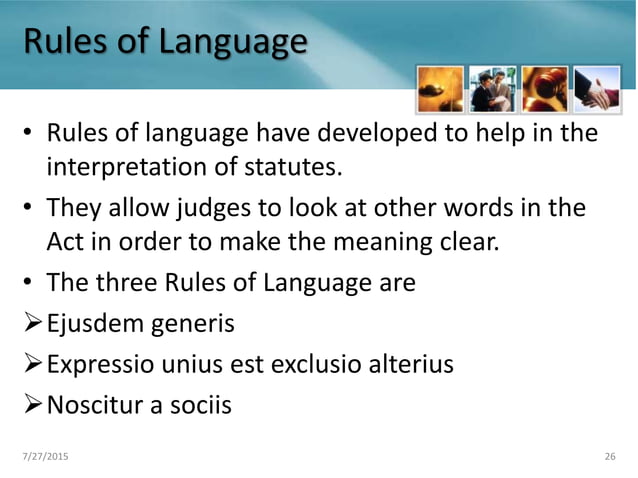 Rules of Language

• Rules of language have developed to help in the interpretation of statutes.

• They allow judges to look at other words in the Act in order to make the meaning clear.

• The three Rules of Language are

➢ Ejusdem generis

➢ Expressio unius est exclusio alterius

➢ Noscitur a sociis

7/27/2015

26